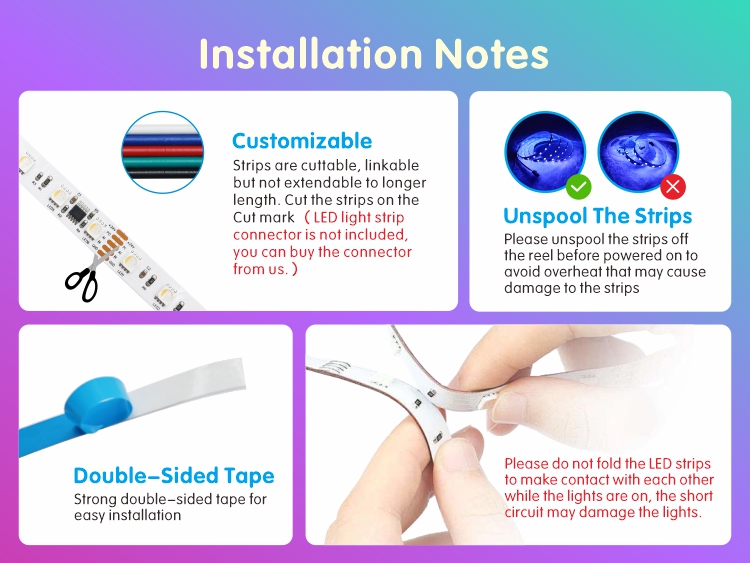 Installation Notes

Customizable

Strips are cuttable, linkable but not extendable to longer length. Cut the strips on the Cut mark （LED light strip connector is not included, you can buy the connector from us.）

Unspool The Strips

Please unspool the strips off the reel before powered on to avoid overheat that may cause damage to the strips

Double-Sided Tape

Strong double-sided tape for easy installation

Please do not fold the LED strips to make contact with each other while the lights are on, the short circuit may damage the lights.